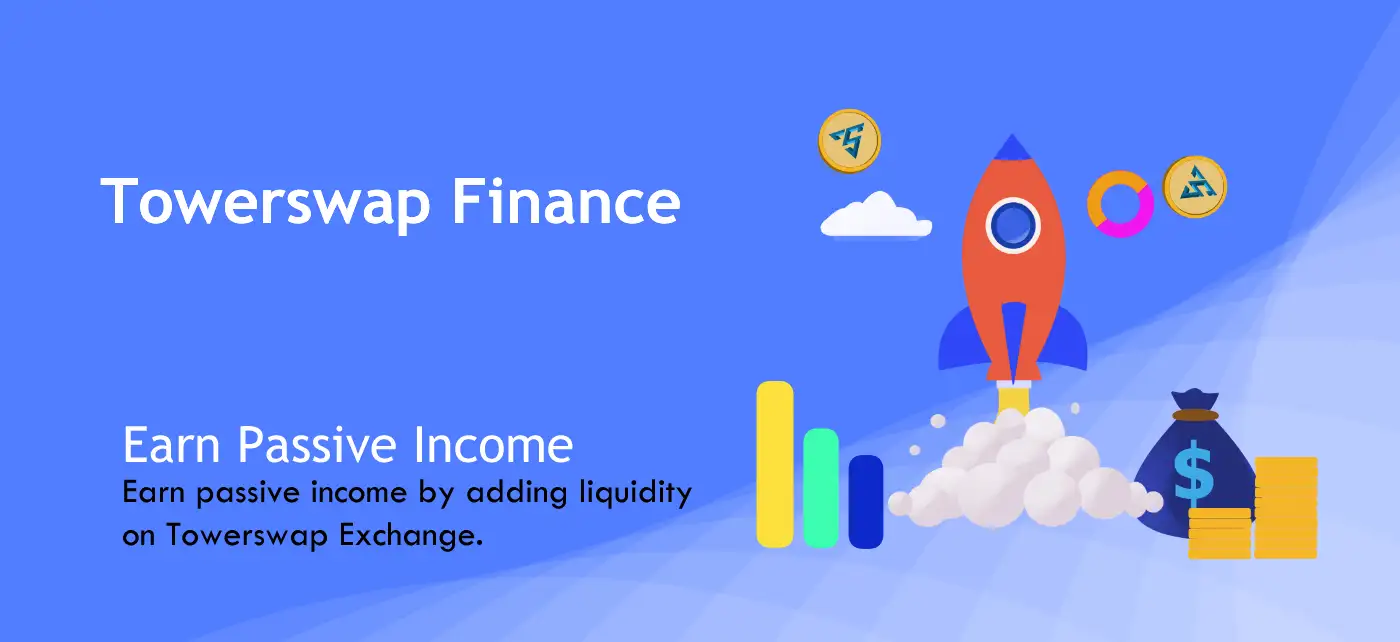 Towerswap Finance

Earn Passive Income
Earn passive income by adding liquidity on Towerswap Exchange.

$